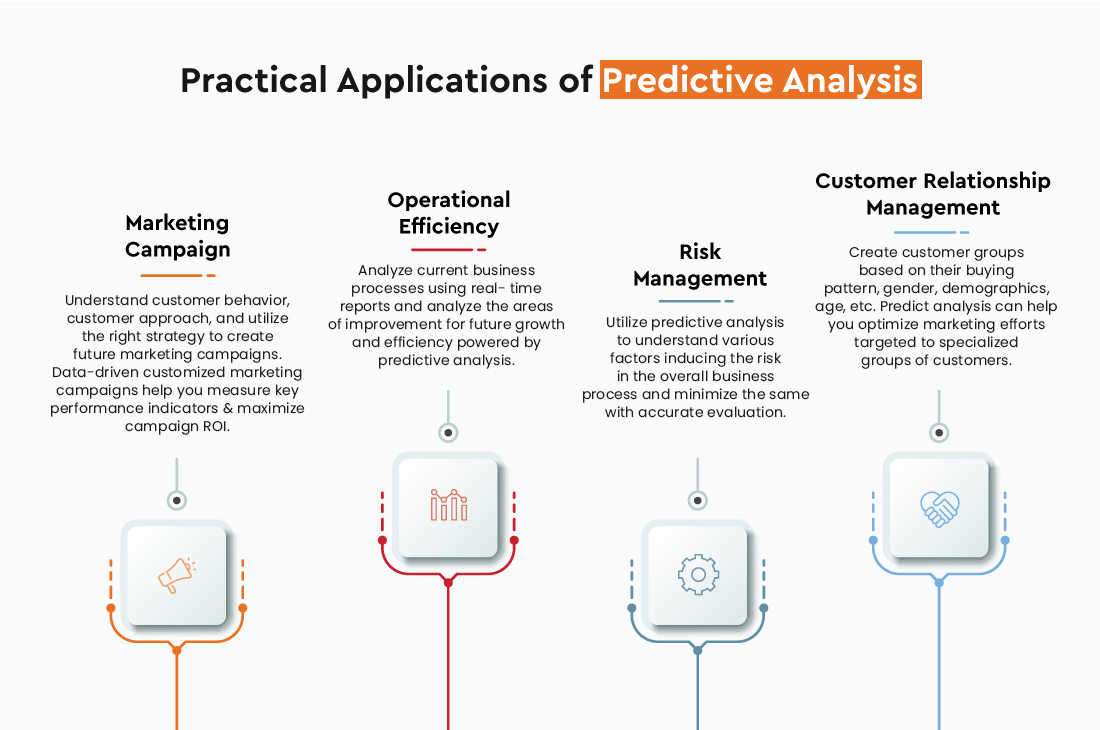 Practical Applications of Predictive Analysis

Marketing Campaign

Understand customer behavior, customer approach, and utilize the right strategy to create future marketing campaigns. Data-driven customized marketing campaigns help you measure key performance indicators & maximize campaign ROI.

Operational Efficiency

Analyze current business processes using real- time reports and analyze the areas of improvement for future growth and efficiency powered by predictive analysis.

Risk Management

Utilize predictive analysis to understand various factors inducing the risk in the overall business process and minimize the same with accurate evaluation.

Customer Relationship Management

Create customer groups based on their buying pattern, gender, demographics, age, etc. Predict analysis can help you optimize marketing efforts targeted to specialized groups of customers.